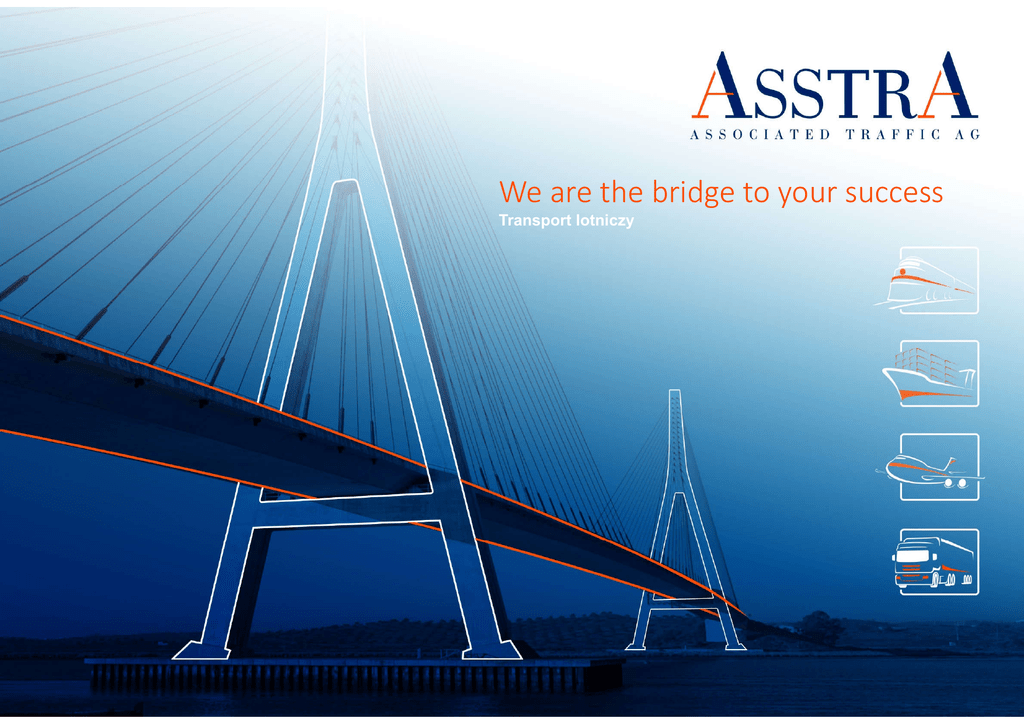 ASSTRA
ASSOCIATED TRAFFIC AG

We are the bridge to your success
Transport lotniczy